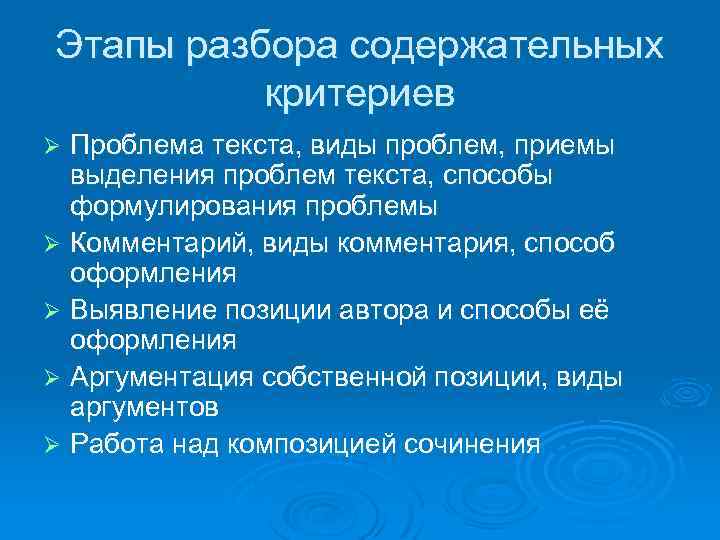 Этапы разбора содержательных критериев

➢ Проблема текста, виды проблем, приемы выделения проблем текста, способы формулирования проблемы

➢ Комментарий, виды комментария, способ оформления

➢ Выявление позиции автора и способы её оформления

➢ Аргументация собственной позиции, виды аргументов

➢ Работа над композицией сочинения